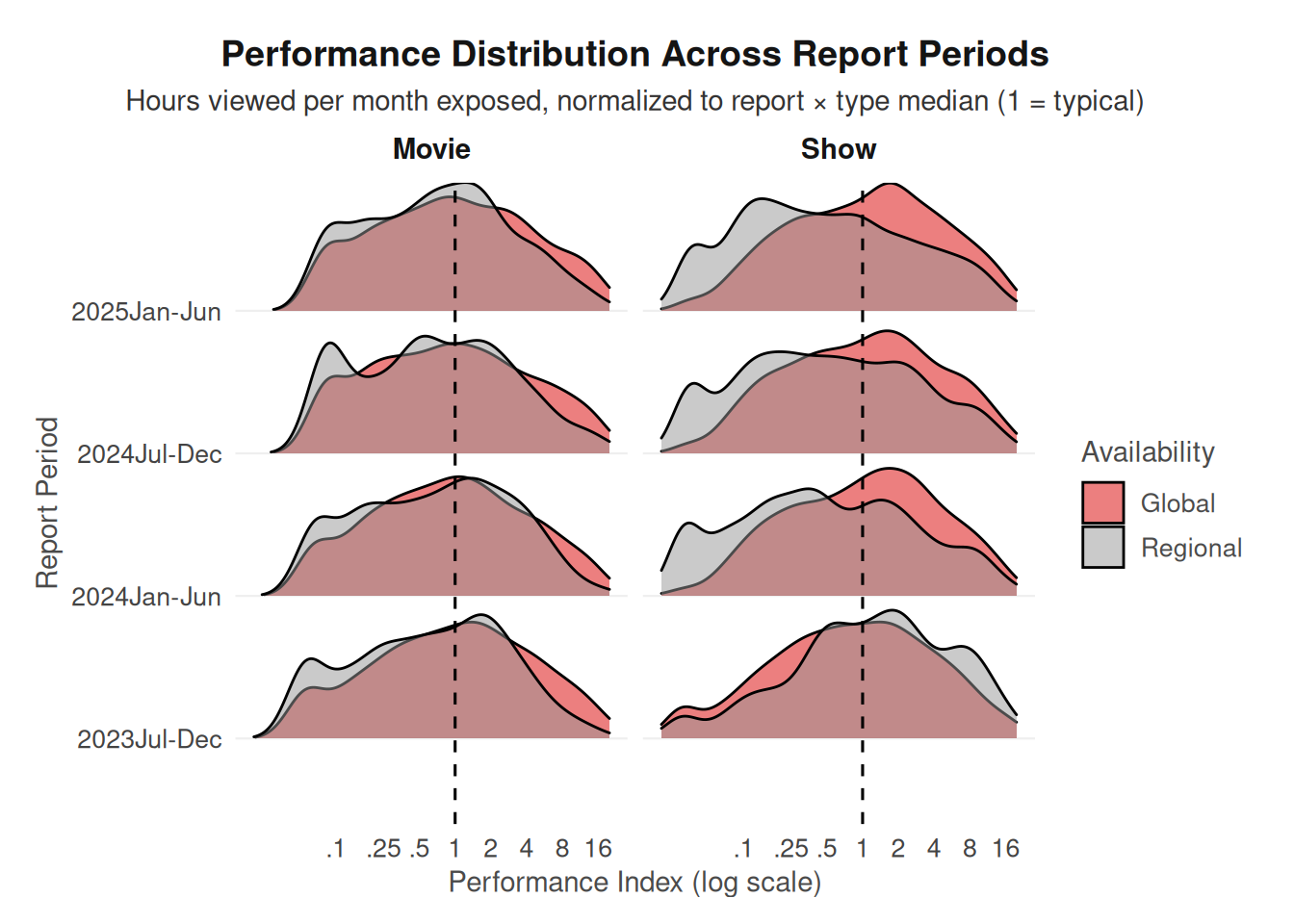 Performance Distribution Across Report Periods

Hours viewed per month exposed, normalized to report × type median (1 = typical)

Movie

Show

Report Period

2025Jan-Jun

2024Jul-Dec

2024Jan-Jun

2023Jul-Dec

.1 .25 .5 1 2 4 8 16

.1 .25 .5 1 2 4 8 16

Performance Index (log scale)

Availability

Global

Regional